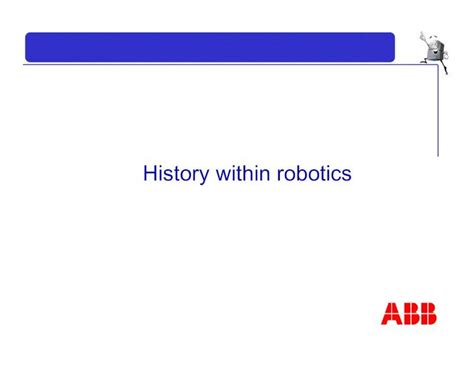 History within robotics

ABB